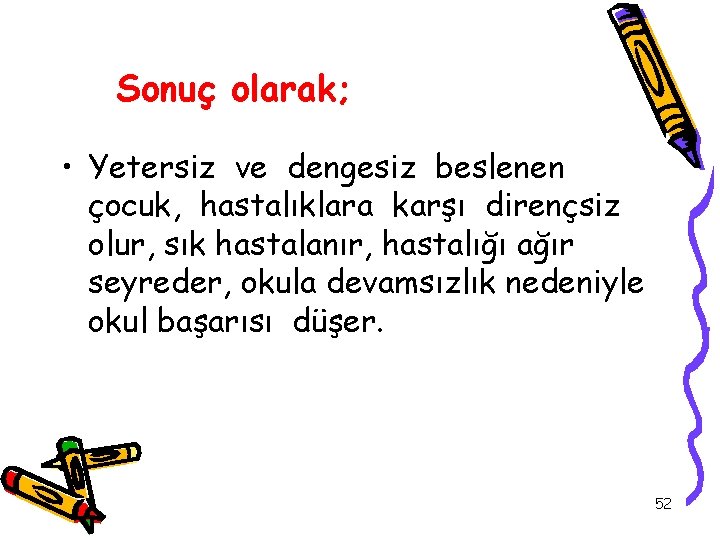 Sonuç olarak;

• Yetersiz ve dengesiz beslenen çocuk, hastalıklara karşı dirençsiz olur, sık hastalanır, hastalığı ağır seyreder, okula devamsızlık nedeniyle okul başarısı düşer.

52